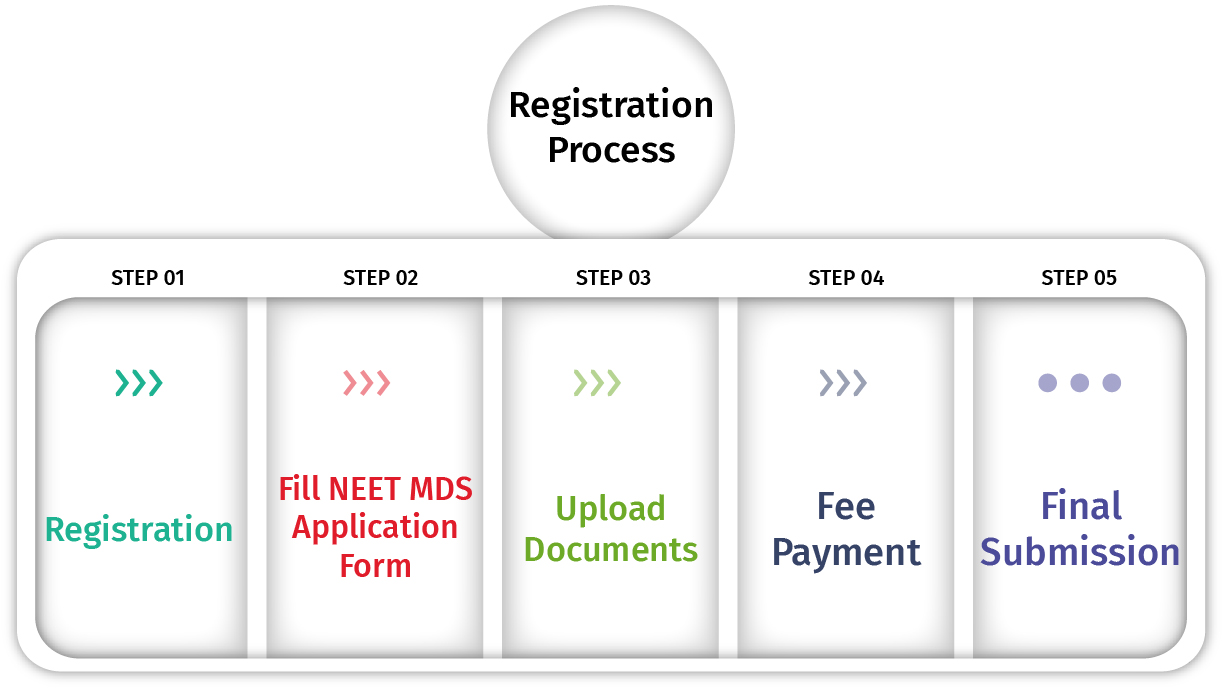 Registration Process

STEP 01

Registration

STEP 02

Fill NEET MDS Application Form

STEP 03

Upload Documents

STEP 04

Fee Payment

STEP 05

Final Submission